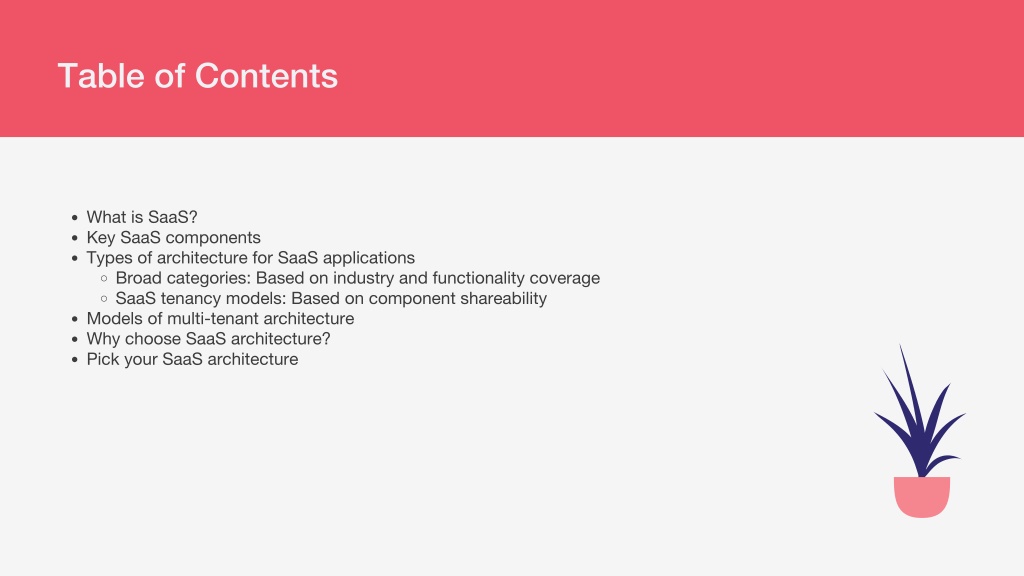 Table of Contents

- What is SaaS?
- Key SaaS components
- Types of architecture for SaaS applications
  - Broad categories: Based on industry and functionality coverage
  - SaaS tenancy models: Based on component shareability
- Models of multi-tenant architecture
- Why choose SaaS architecture?
- Pick your SaaS architecture